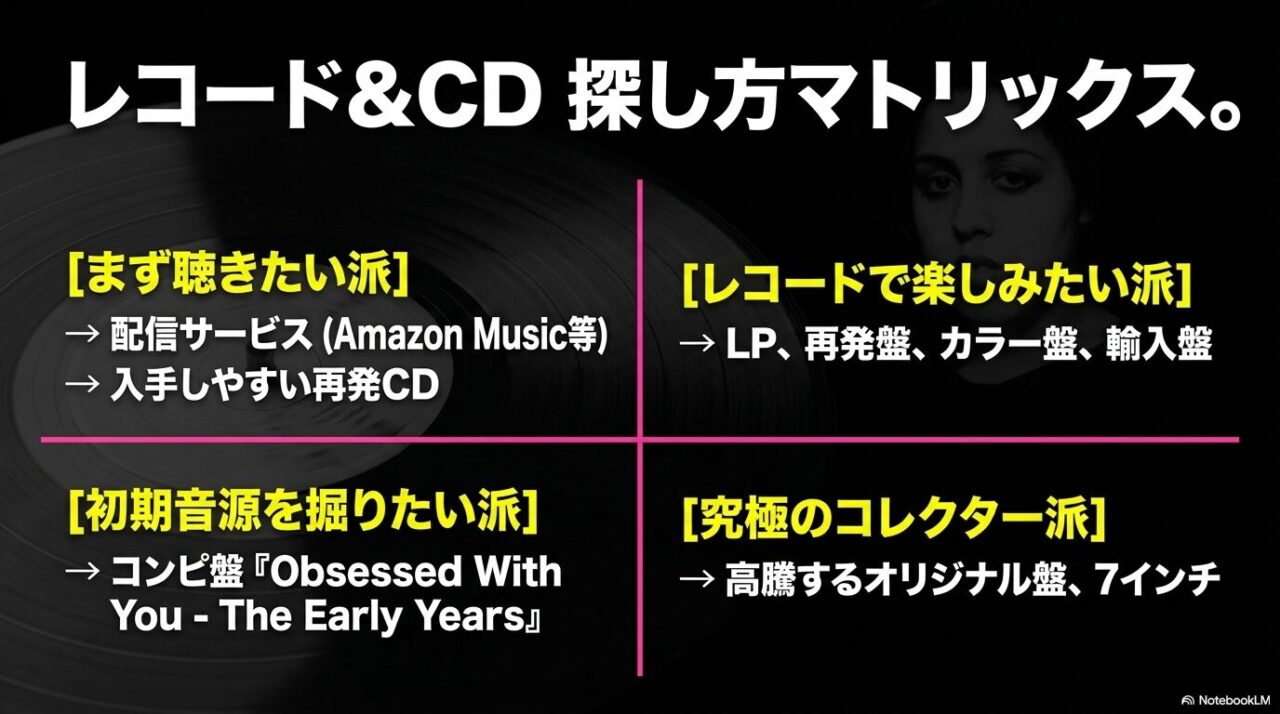 レコード&CD 探し方マトリックス。

[まず聴きたい派]
→ 配信サービス (Amazon Music等)
→ 入手しやすい再発CD

[レコードで楽しみたい派]
→ LP、再発盤、カラー盤、輸入盤

[初期音源を掘りたい派]
→ コンピ盤『Obsessed With You - The Early Years』

[究極のコレクター派]
→ 高騰するオリジナル盤、7インチ

NotebookLM